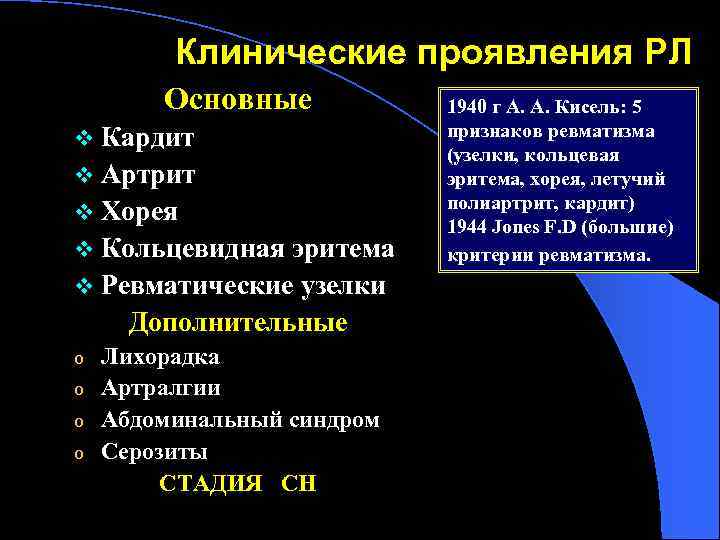 Клинические проявления РЛ

Основные
❖ Кардит
❖ Артрит
❖ Хорея
❖ Кольцевидная эритема
❖ Ревматические узелки

Дополнительные
o Лихорадка
o Артралгии
o Абдоминальный синдром
o Серозиты

СТАДИЯ СН

1940 г А. А. Кисель: 5 признаков ревматизма (узелки, кольцевая эритема, хорея, летучий полиартрит, кардит) 1944 Jones F.D (большие) критерии ревматизма.